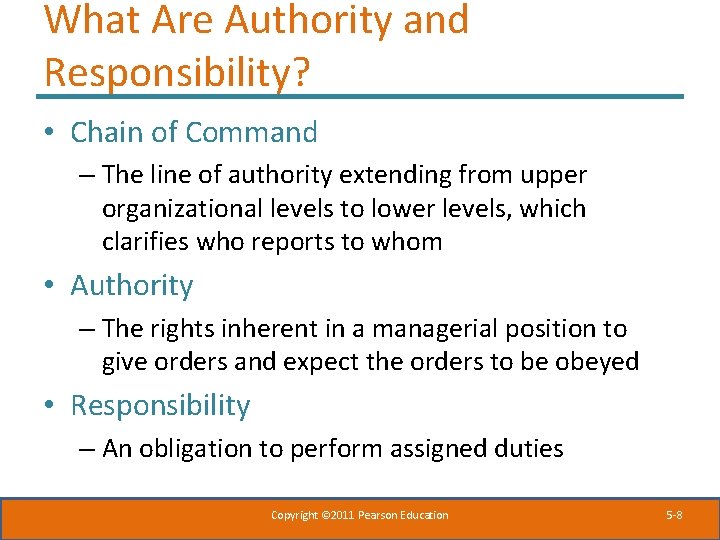 What Are Authority and Responsibility?

• Chain of Command
– The line of authority extending from upper organizational levels to lower levels, which clarifies who reports to whom

• Authority
– The rights inherent in a managerial position to give orders and expect the orders to be obeyed

• Responsibility
– An obligation to perform assigned duties

Copyright ©2011 Pearson Education

5-8